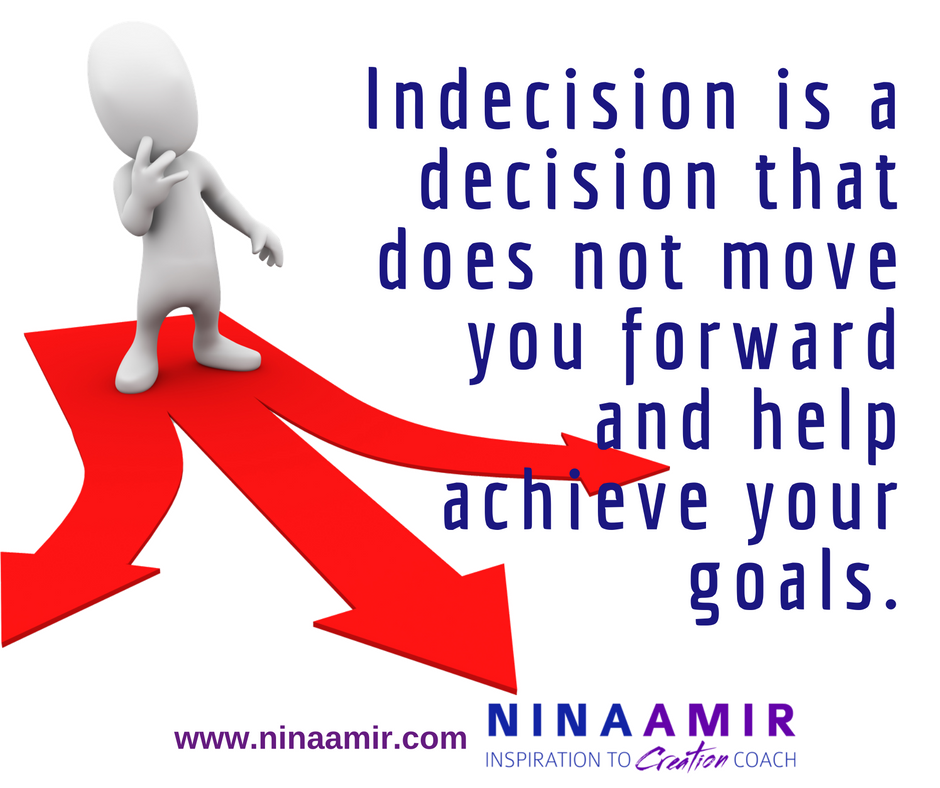 Indecision is a decision that does not move you forward and help achieve your goals.

www.ninaamir.com

NINA AMIR
INSPIRATION TO Creation COACH